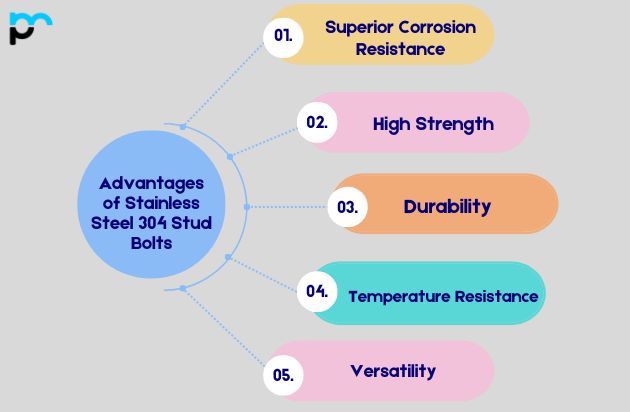 Advantages of Stainless Steel 304 Stud Bolts

01. Superior Corrosion Resistance

02. High Strength

03. Durability

04. Temperature Resistance

05. Versatility